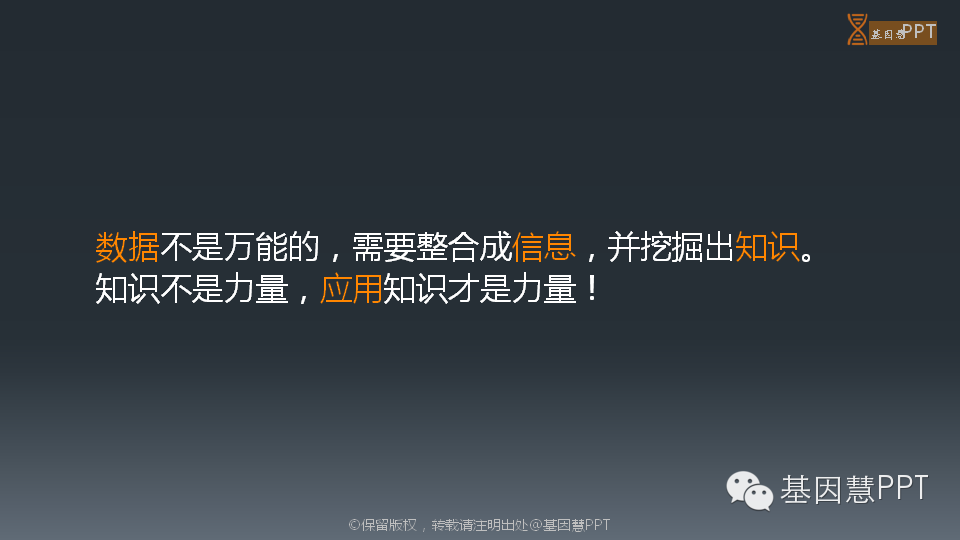 基因慧PPT

数据不是万能的，需要整合成信息，并挖掘出知识。
知识不是力量，应用知识才是力量！

基因慧PPT

©保留版权，转载请注明出处@基因慧PPT